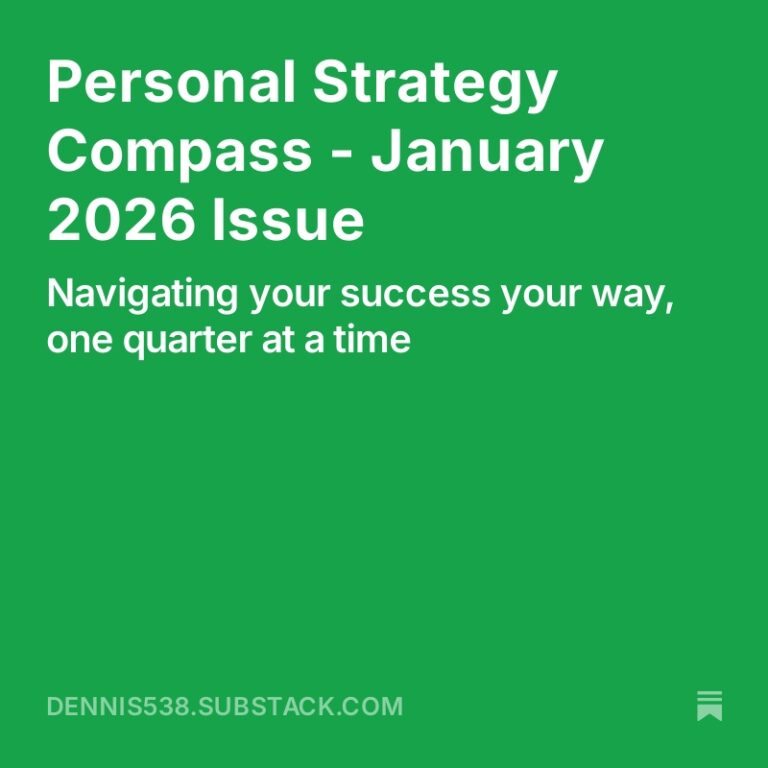 Personal Strategy Compass - January 2026 Issue

Navigating your success your way, one quarter at a time

DENNIS538.SUBSTACK.COM